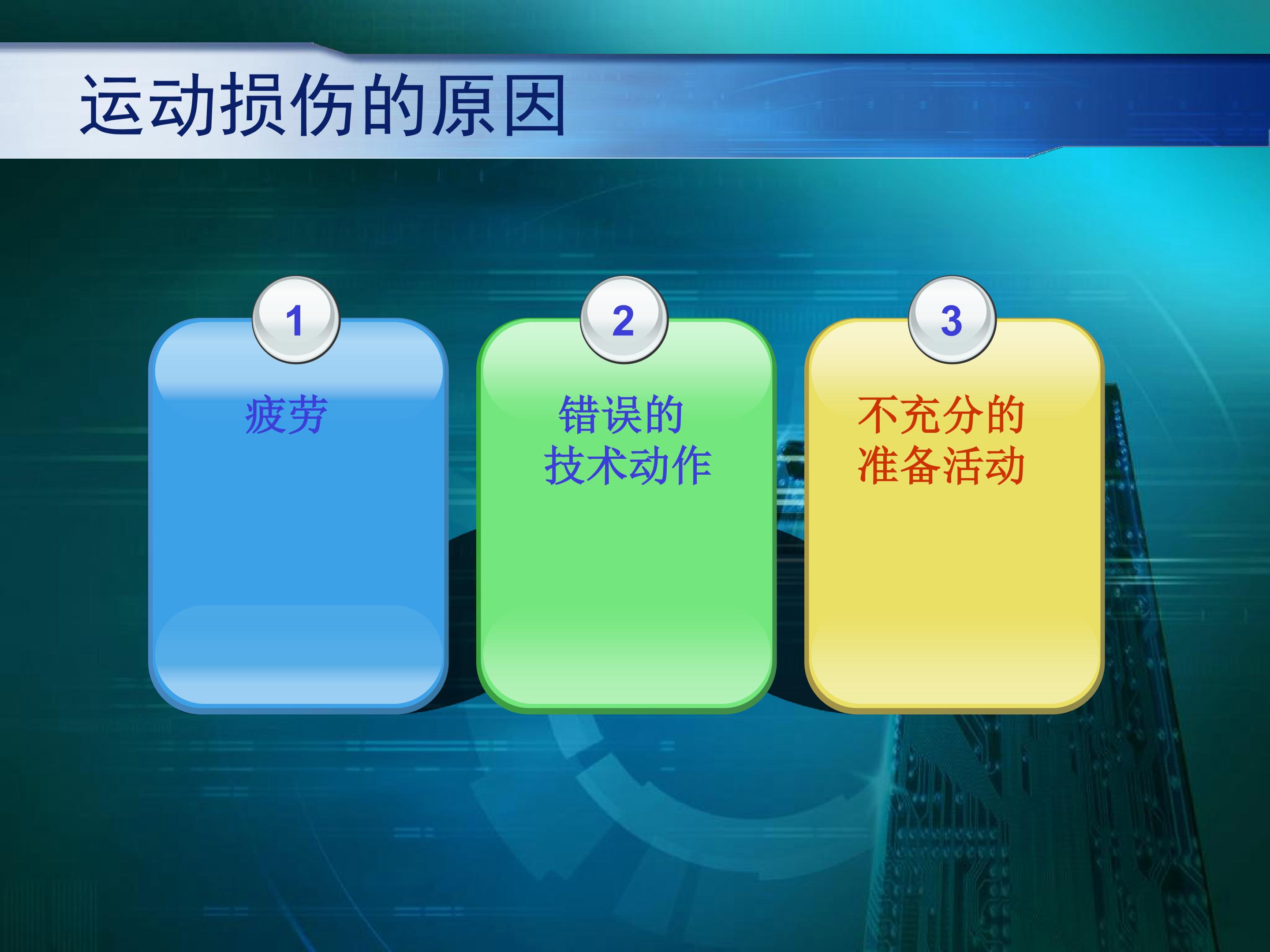 运动损伤的原因

1

疲劳

2

错误的
技术动作

3

不充分的
准备活动